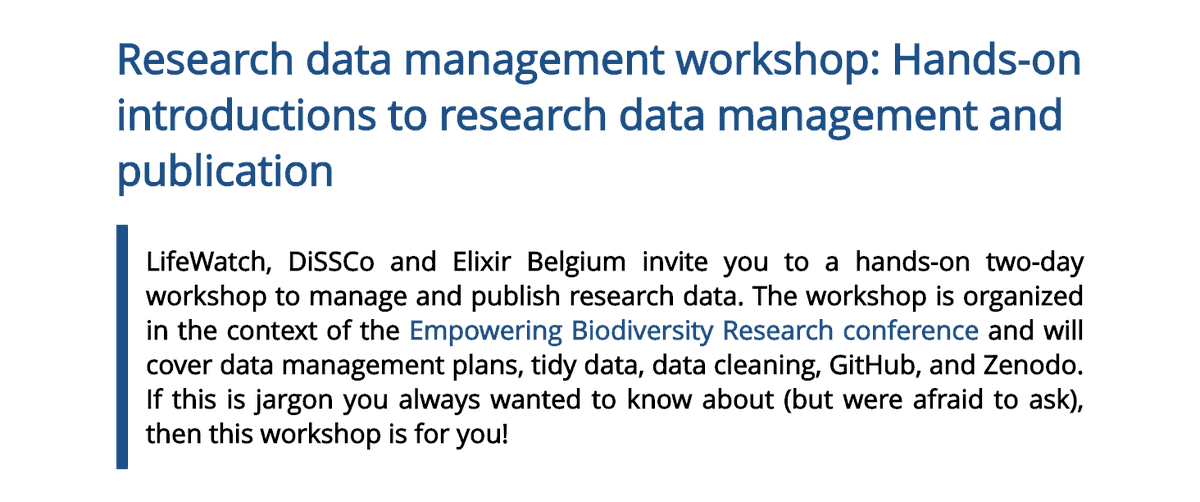 Research data management workshop: Hands-on introductions to research data management and publication

LifeWatch, DiSSCo and Elixir Belgium invite you to a hands-on two-day workshop to manage and publish research data. The workshop is organized in the context of the Empowering Biodiversity Research conference and will cover data management plans, tidy data, data cleaning, GitHub, and Zenodo. If this is jargon you always wanted to know about (but were afraid to ask), then this workshop is for you!